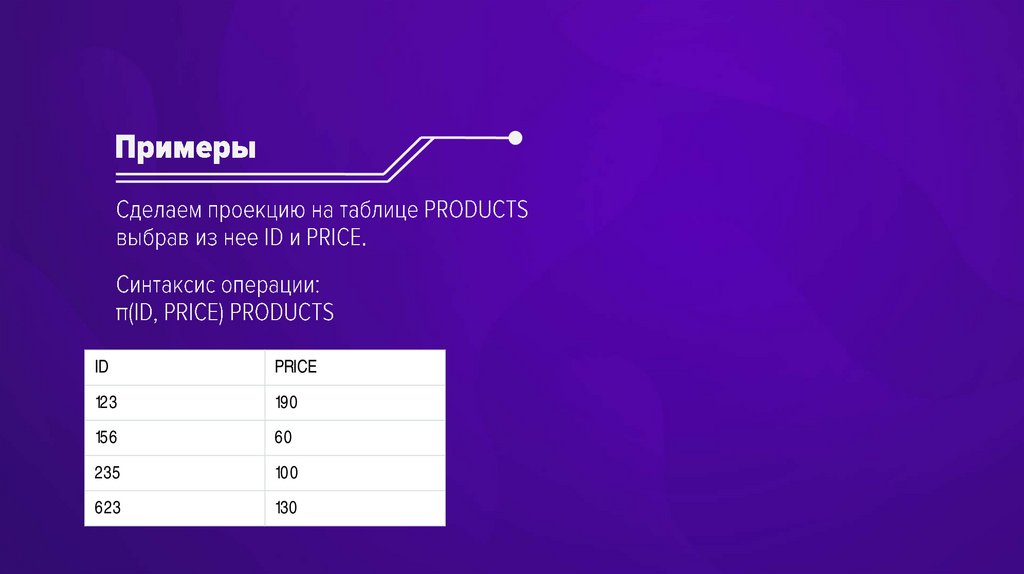 Примеры

Сделаем проекцию на таблице PRODUCTS выбрав из нее ID и PRICE.

Синтаксис операции:
π(ID, PRICE) PRODUCTS

| ID | PRICE |
|---|---|
| 123 | 190 |
| 156 | 60 |
| 235 | 100 |
| 623 | 130 |